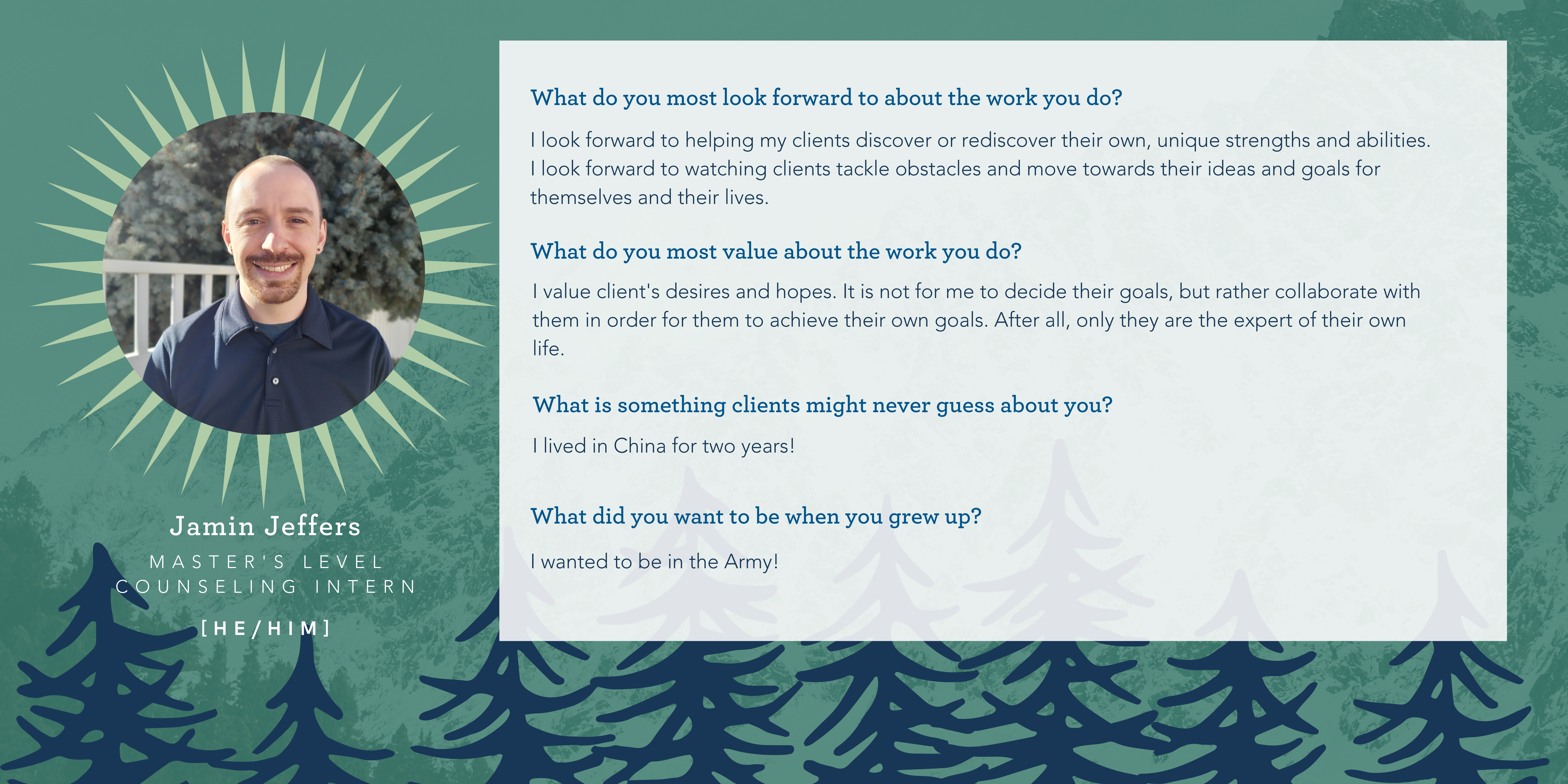 Jamin Jeffers

MASTER'S LEVEL COUNSELING INTERN

[HE/HIM]

What do you most look forward to about the work you do?

I look forward to helping my clients discover or rediscover their own, unique strengths and abilities. I look forward to watching clients tackle obstacles and move towards their ideas and goals for themselves and their lives.

What do you most value about the work you do?

I value client's desires and hopes. It is not for me to decide their goals, but rather collaborate with them in order for them to achieve their own goals. After all, only they are the expert of their own life.

What is something clients might never guess about you?

I lived in China for two years!

What did you want to be when you grew up?

I wanted to be in the Army!